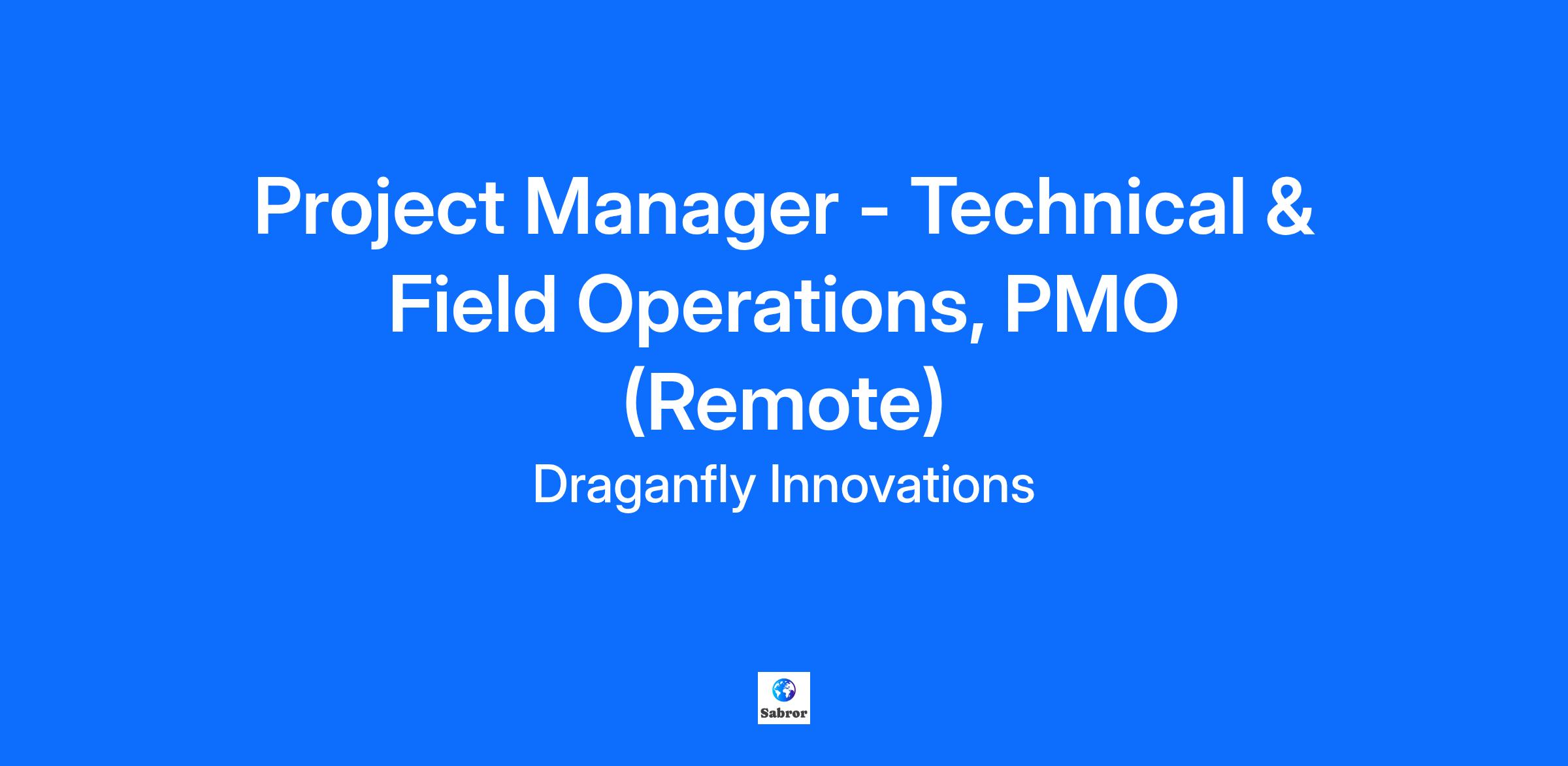 Project Manager - Technical & Field Operations, PMO (Remote)

Draganfly Innovations

Sabror